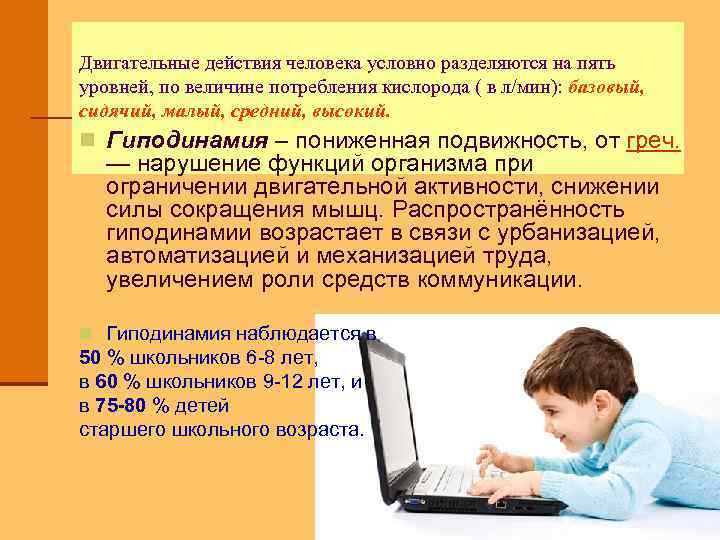 Двигательные действия человека условно разделяются на пять уровней, по величине потребления кислорода ( в л/мин): базовый, сидячий, малый, средний, высокий.

Гиподинамия – пониженная подвижность, от греч. — нарушение функций организма при ограничении двигательной активности, снижении силы сокращения мышц. Распространённость гиподинамии возрастает в связи с урбанизацией, автоматизацией и механизацией труда, увеличением роли средств коммуникации.

Гиподинамия наблюдается в
50 % школьников 6-8 лет,
в 60 % школьников 9-12 лет, и
в 75-80 % детей
старшего школьного возраста.